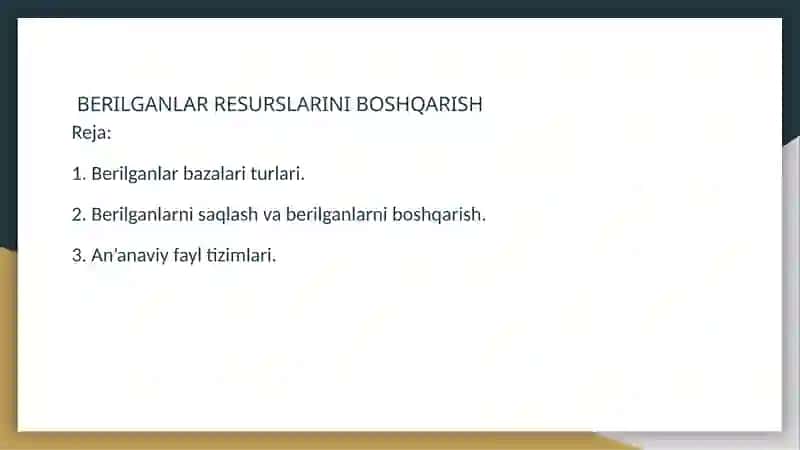 BERILGANLAR RESURSLARINI BOSHQARISH
Reja:

1. Berilganlar bazalari turlari.

2. Berilganlarni saqlash va berilganlarni boshqarish.

3. An'anaviy fayl tizimlari.